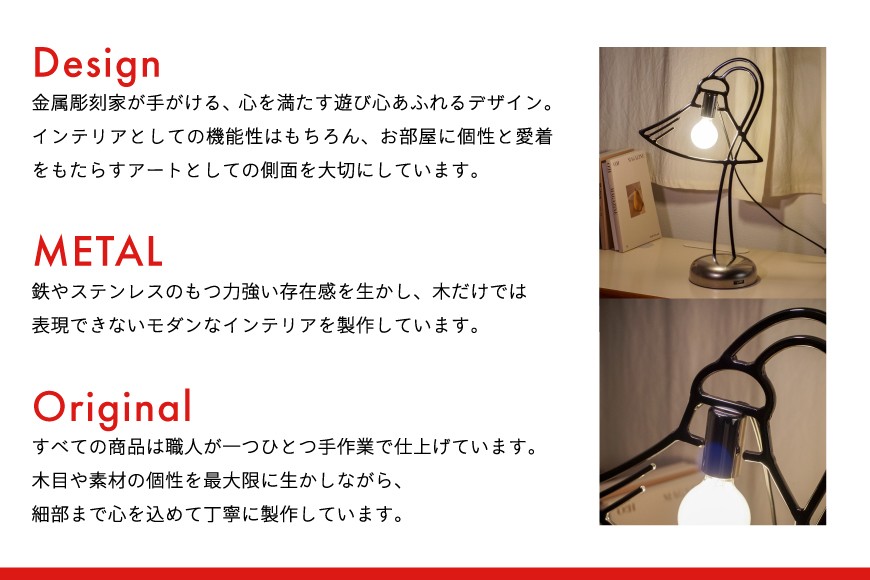 Design
金属彫刻家が手がける、心を満たす遊び心あふれるデザイン。インテリアとしての機能性はもちろん、お部屋に個性と愛着をもたらすアートとしての側面を大切にしています。

METAL
鉄やステンレスのもつ力強い存在感を生かし、木だけでは表現できないモダンなインテリアを製作しています。

Original
すべての商品は職人が一つひとつ手作業で仕上げています。木目や素材の個性を最大限に生かしながら、細部まで心を込めて丁寧に製作しています。